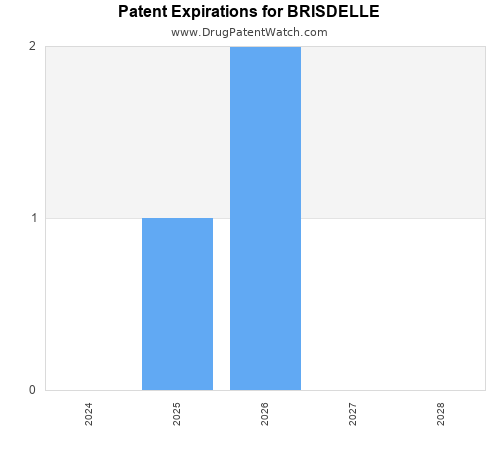 Patent Expirations for BRISDELLE
www.DrugPatentWatch.com

2
1
0

2024
2025
2026
2027
2028